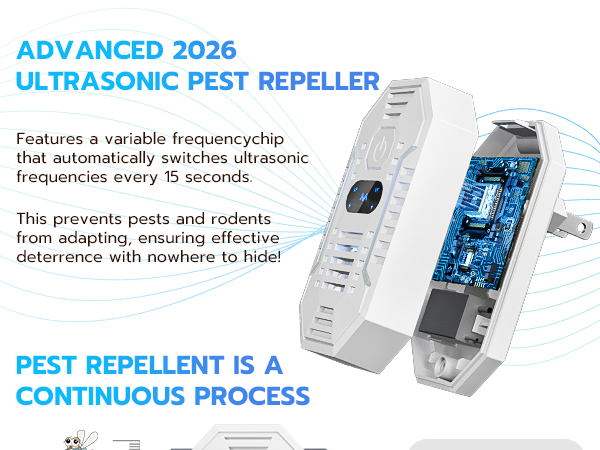 ADVANCED 2026
ULTRASONIC PEST REPELLER

Features a variable frequencychip that automatically switches ultrasonic frequencies every 15 seconds.

This prevents pests and rodents from adapting, ensuring effective deterrence with nowhere to hide!

PEST REPELLENT IS A
CONTINUOUS PROCESS